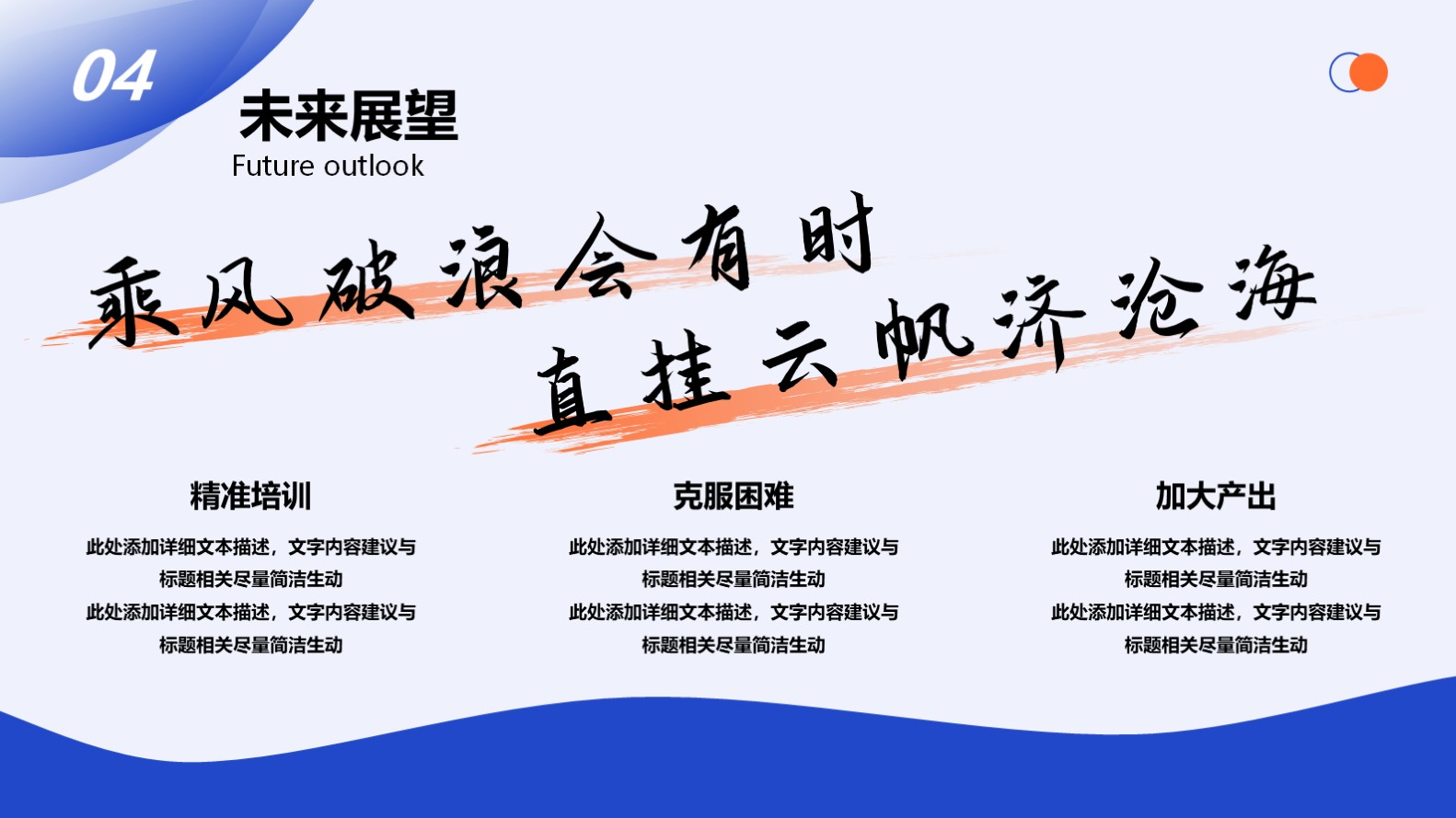 04

未来展望

Future outlook

乘风破浪会有时

直挂云帆济沧海

精准培训

此处添加详细文本描述，文字内容建议与标题相关尽量简洁生动
此处添加详细文本描述，文字内容建议与标题相关尽量简洁生动

克服困难

此处添加详细文本描述，文字内容建议与标题相关尽量简洁生动
此处添加详细文本描述，文字内容建议与标题相关尽量简洁生动

加大产出

此处添加详细文本描述，文字内容建议与标题相关尽量简洁生动
此处添加详细文本描述，文字内容建议与标题相关尽量简洁生动